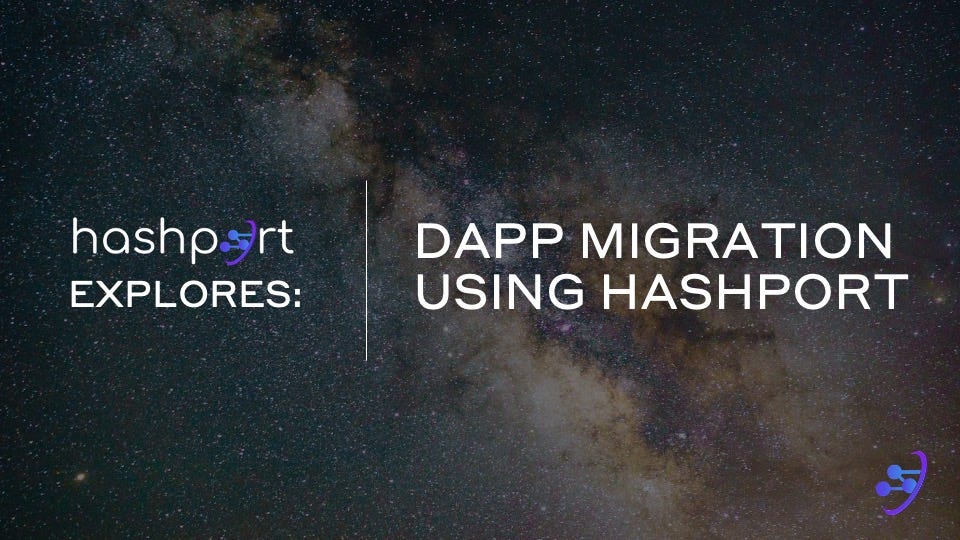 hashport
EXPLORES:

DAPP MIGRATION USING HASHPORT